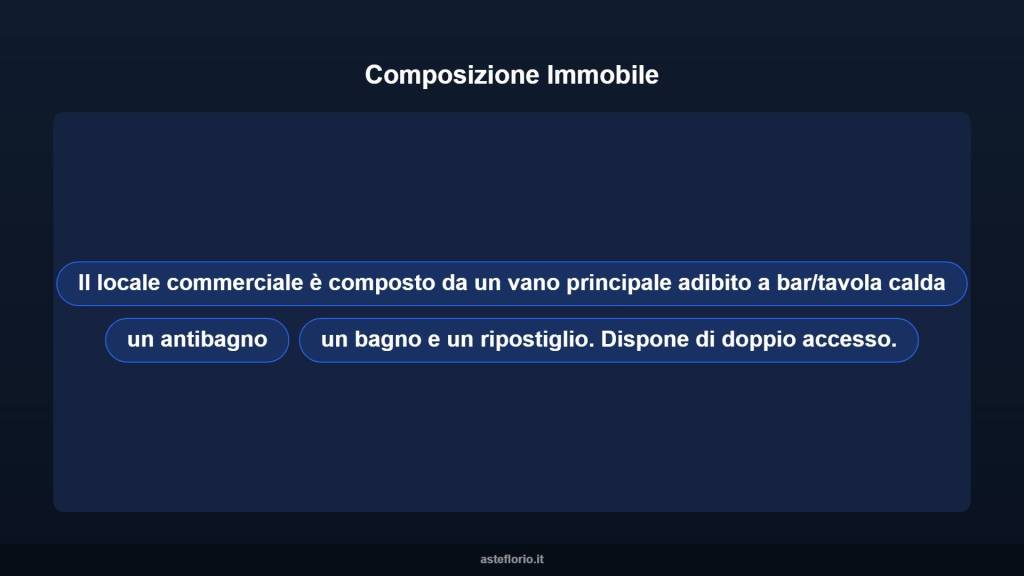 Composizione Immobile

Il locale commerciale è composto da un vano principale adibito a bar/tavola calda

un antibagno

un bagno e un ripostiglio. Dispone di doppio accesso.

asteflorio.it